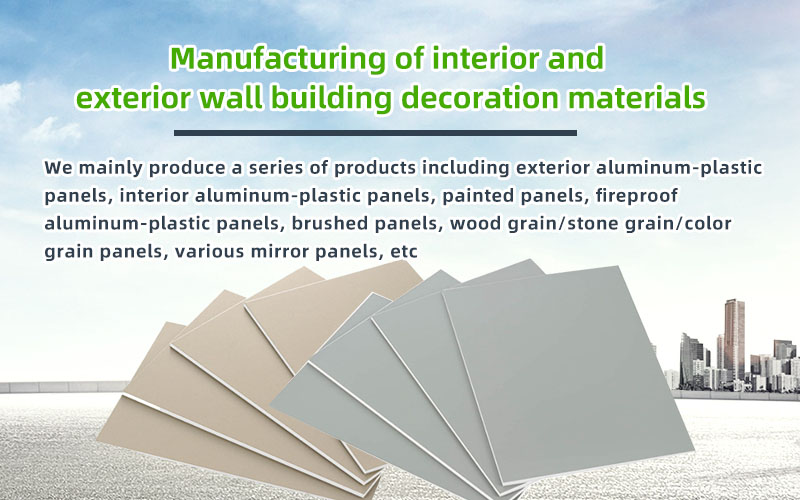 Manufacturing of interior and exterior wall building decoration materials

We mainly produce a series of products including exterior aluminum-plastic panels, interior aluminum-plastic panels, painted panels, fireproof aluminum-plastic panels, brushed panels, wood grain/stone grain/color grain panels, various mirror panels, etc